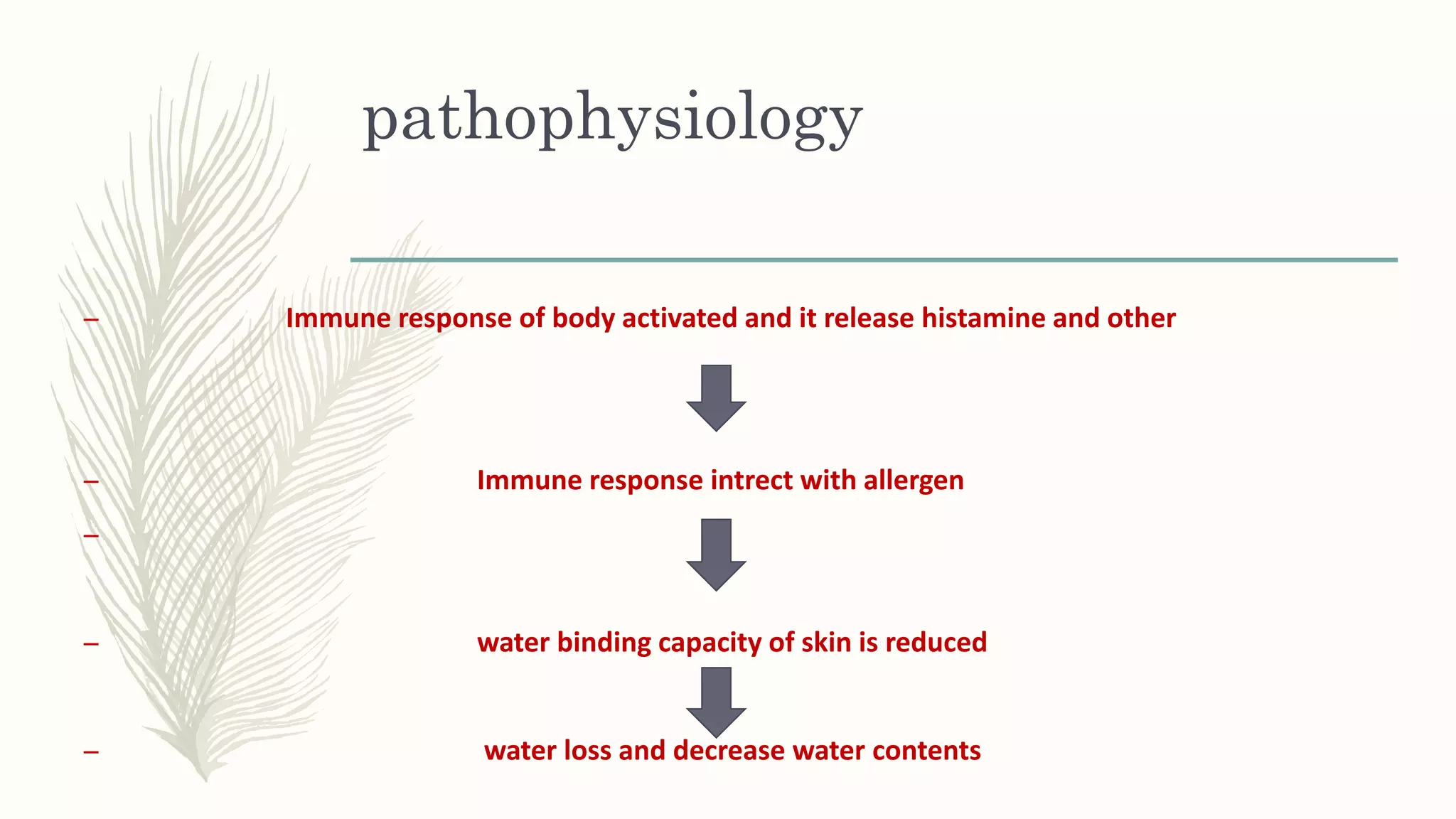 pathophysiology

– Immune response of body activated and it release histamine and other

– Immune response intrect with allergen

–

– water binding capacity of skin is reduced

– water loss and decrease water contents